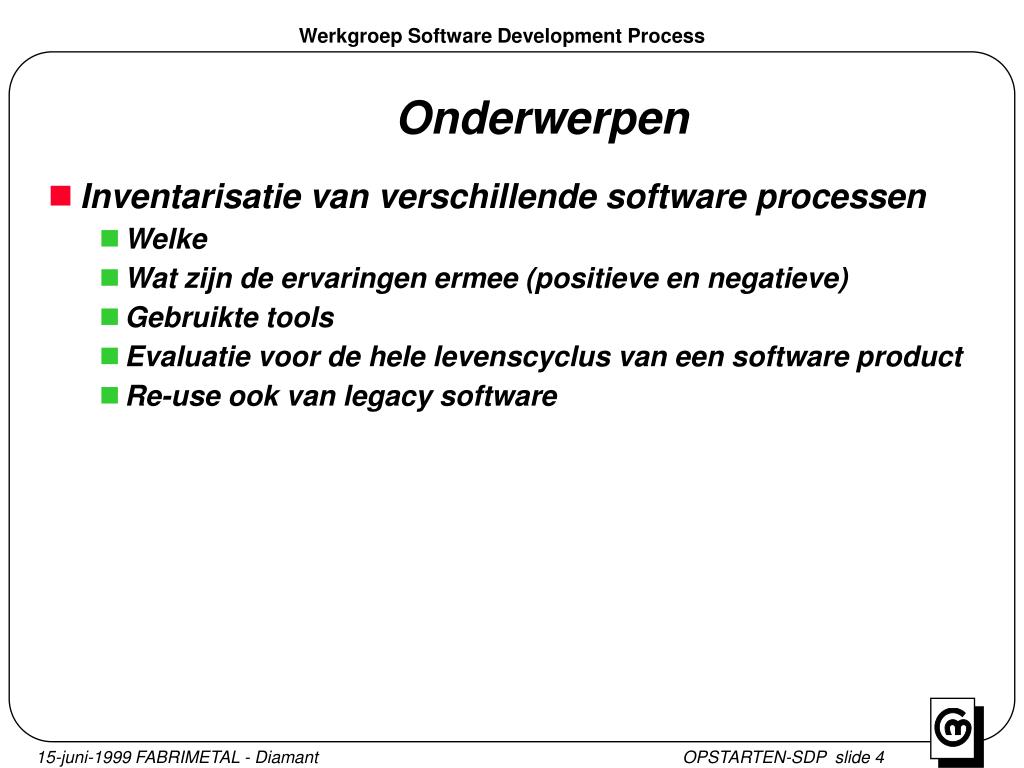 Werkgroep Software Development Process

Onderwerpen

Inventarisatie van verschillende software processen

Welke

Wat zijn de ervaringen ermee (positieve en negatieve)

Gebruikte tools

Evaluatie voor de hele levenscyclus van een software product

Re-use ook van legacy software

15-juni-1999 FABRIMETAL - Diamant

OPSTARTEN-SDP slide 4